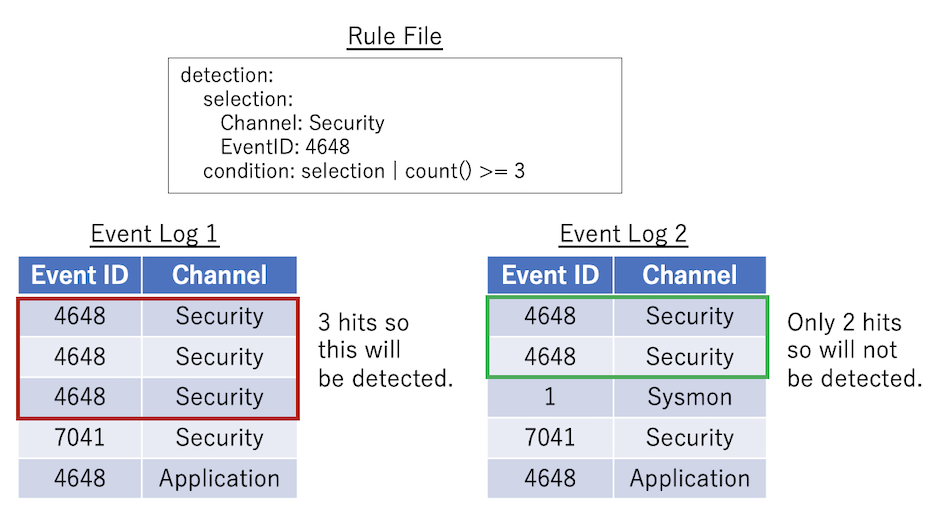 Rule File

detection:
  selection:
    Channel: Security
    EventID: 4648
  condition: selection | count() >= 3

Event Log 1

| Event ID | Channel |
|---|---|
| 4648 | Security |
| 4648 | Security |
| 4648 | Security |
| 7041 | Security |
| 4648 | Application |

3 hits so this will be detected.

Event Log 2

| Event ID | Channel |
|---|---|
| 4648 | Security |
| 4648 | Security |
| 1 | Sysmon |
| 7041 | Security |
| 4648 | Application |

Only 2 hits so will not be detected.